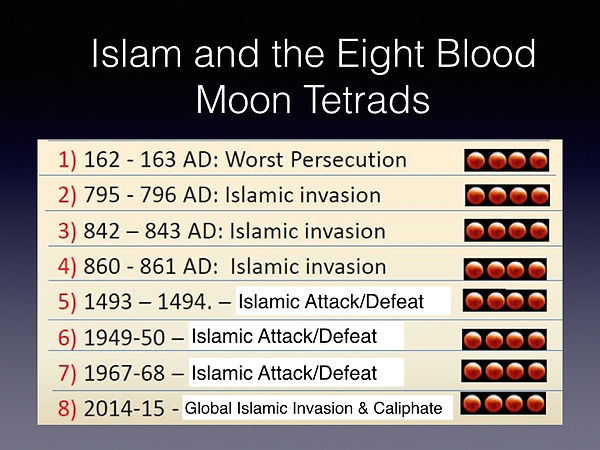 Islam and the Eight Blood Moon Tetrads

1) 162 - 163 AD: Worst Persecution

2) 795 - 796 AD: Islamic invasion

3) 842 – 843 AD: Islamic invasion

4) 860 - 861 AD: Islamic invasion

5) 1493 – 1494. – Islamic Attack/Defeat

6) 1949-50 – Islamic Attack/Defeat

7) 1967-68 – Islamic Attack/Defeat

8) 2014-15 - Global Islamic Invasion & Caliphate